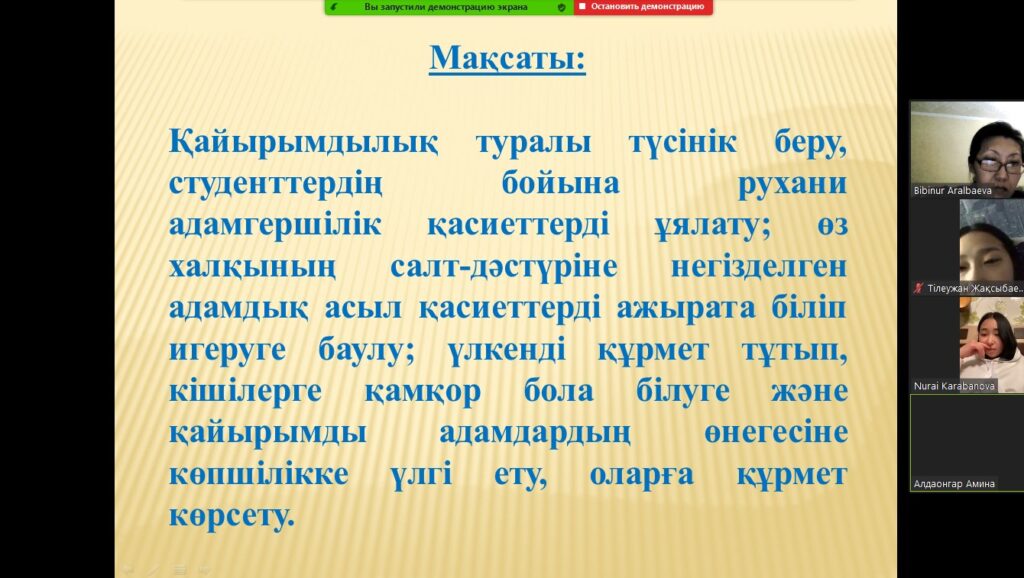 Вы запустили демонстрацию экрана
Остановить демонстрацию

Мақсаты:

Қайырымдылық туралы түсінік беру, студенттердің бойына рухани адамгершілік қасиеттерді ұялату; өз халқының салт-дәстүріне негізделген адамдық асыл қасиеттерді ажырата біліп игеруге баулу; үлкенді құрмет тұтып, кішілерге қамқор бола білуге және қайырымды адамдардың өнегесіне көпшілікке үлгі ету, оларға құрмет көрсету.

Bibinur Aralbaeva
Тілеужан Жақсыбае...
Nurai Karabanova
Алдаонгар Амина